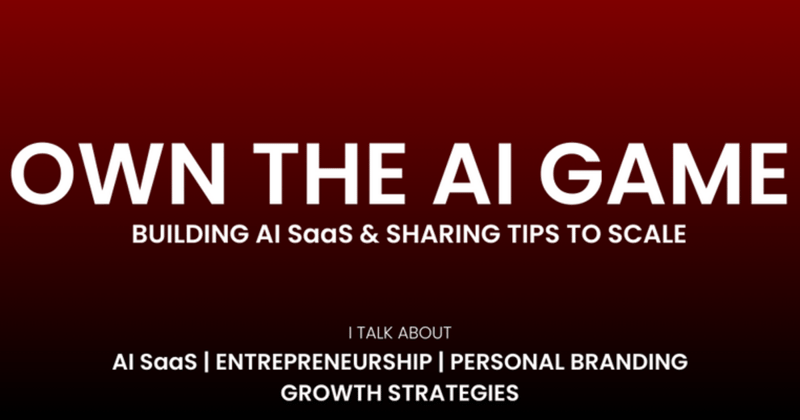 OWN THE AI GAME
BUILDING AI SaaS & SHARING TIPS TO SCALE

I TALK ABOUT
AI SaaS | ENTREPRENEURSHIP | PERSONAL BRANDING
GROWTH STRATEGIES